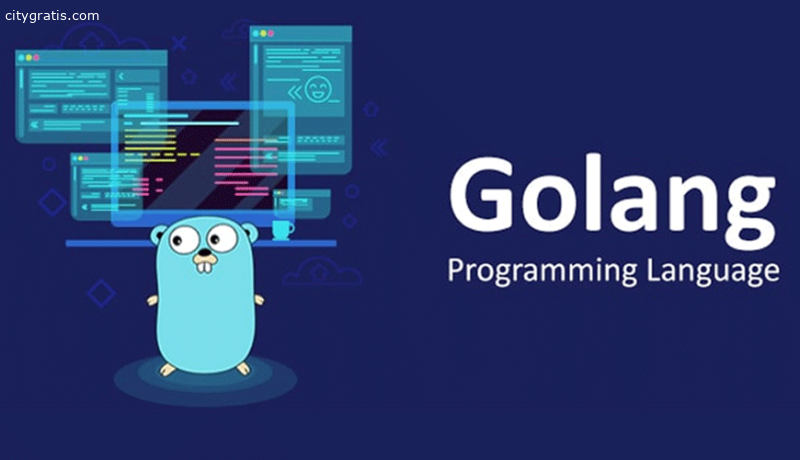 citygratis.com

Golang
Programming Language